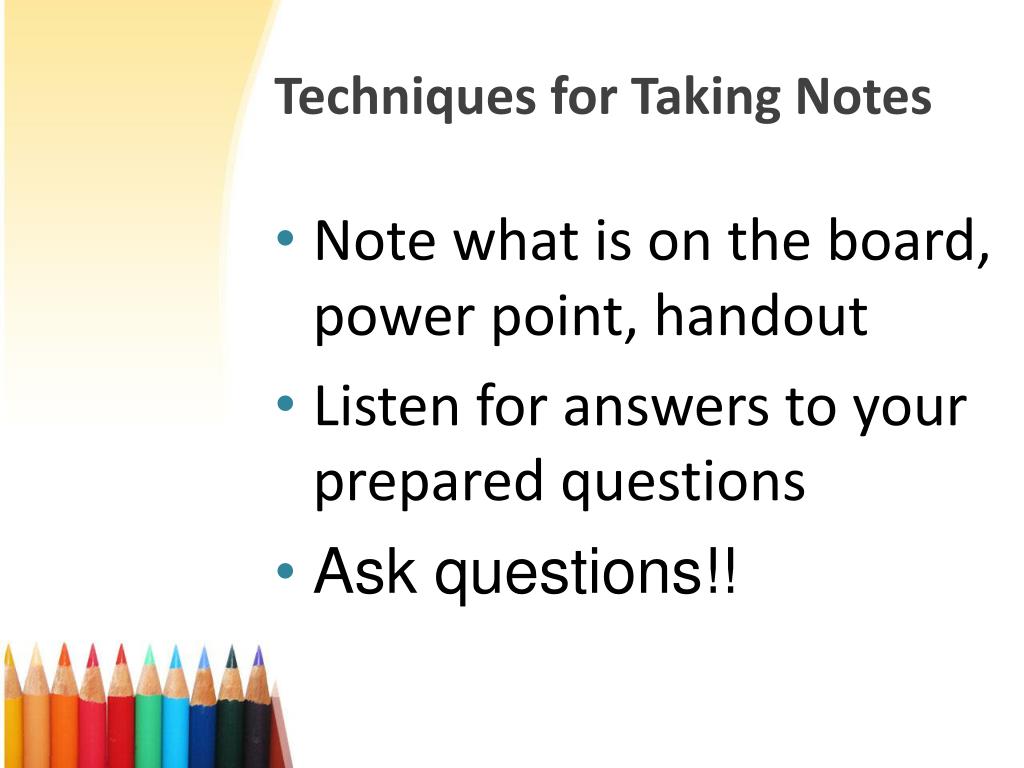 Techniques for Taking Notes

• Note what is on the board, power point, handout
• Listen for answers to your prepared questions
• Ask questions!!